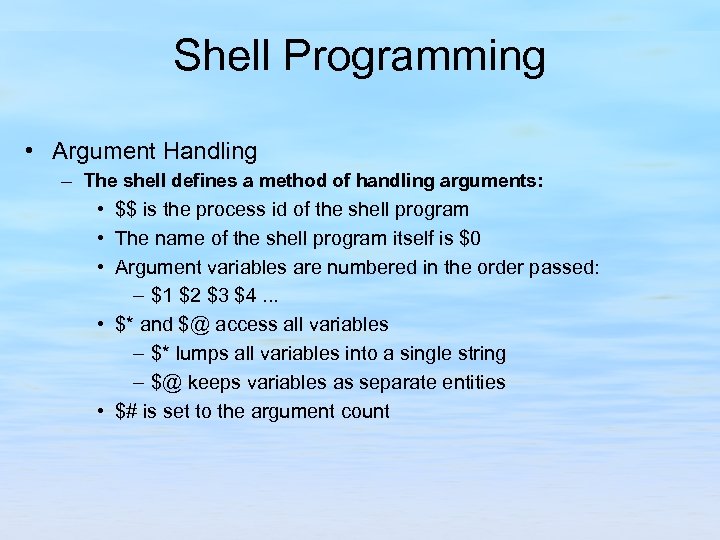 Shell Programming

• Argument Handling
– The shell defines a method of handling arguments:
• \$\$ is the process id of the shell program
• The name of the shell program itself is \$0
• Argument variables are numbered in the order passed:
– \$1 \$2 \$3 \$4 ...
• \$* and \$@ access all variables
– \$* lumps all variables into a single string
– \$@ keeps variables as separate entities
• \$# is set to the argument count